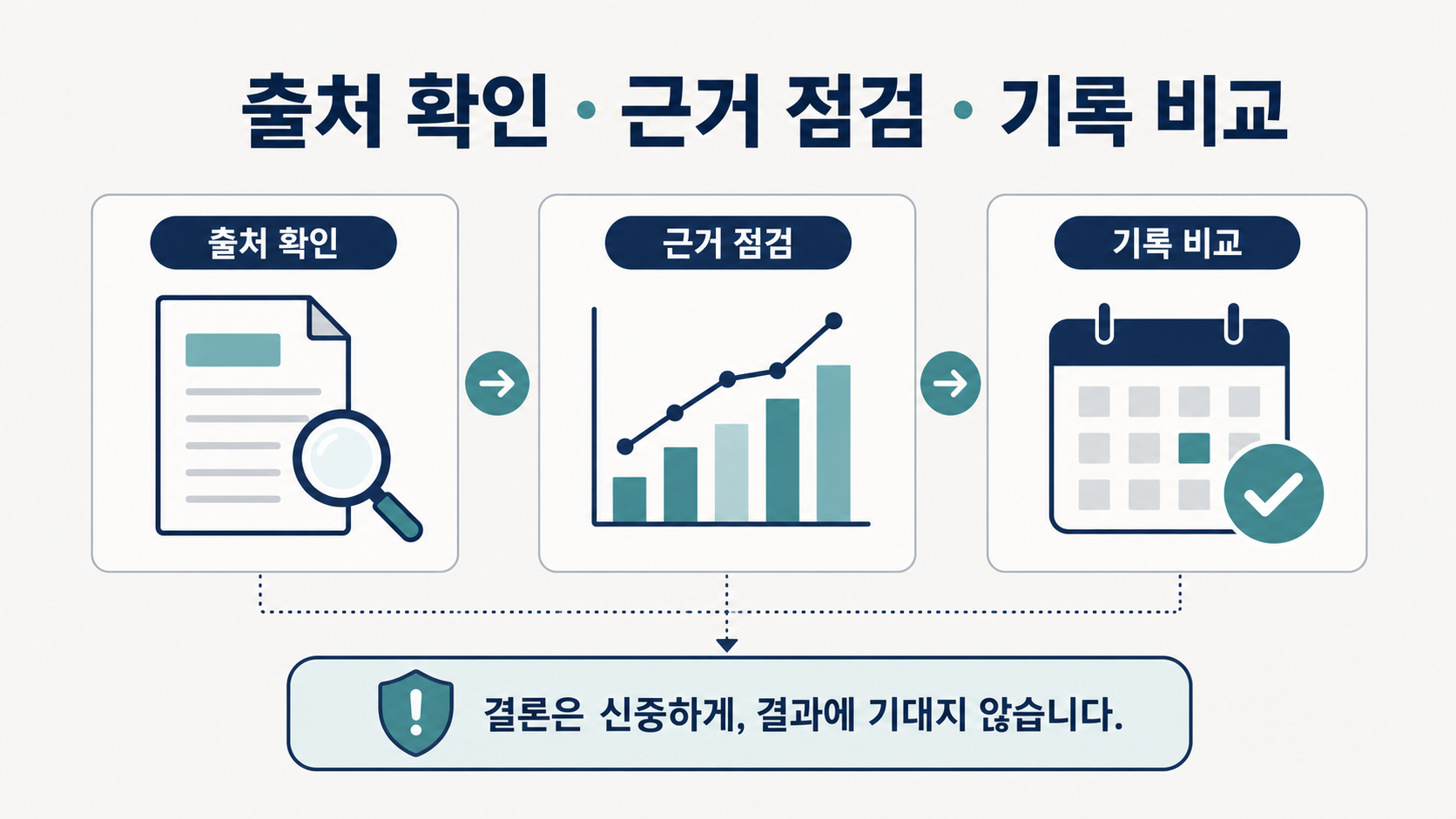 출처 확인 · 근거 점검 · 기록 비교

출처 확인

근거 점검

기록 비교

결론은 신중하게, 결과에 기대지 않습니다.